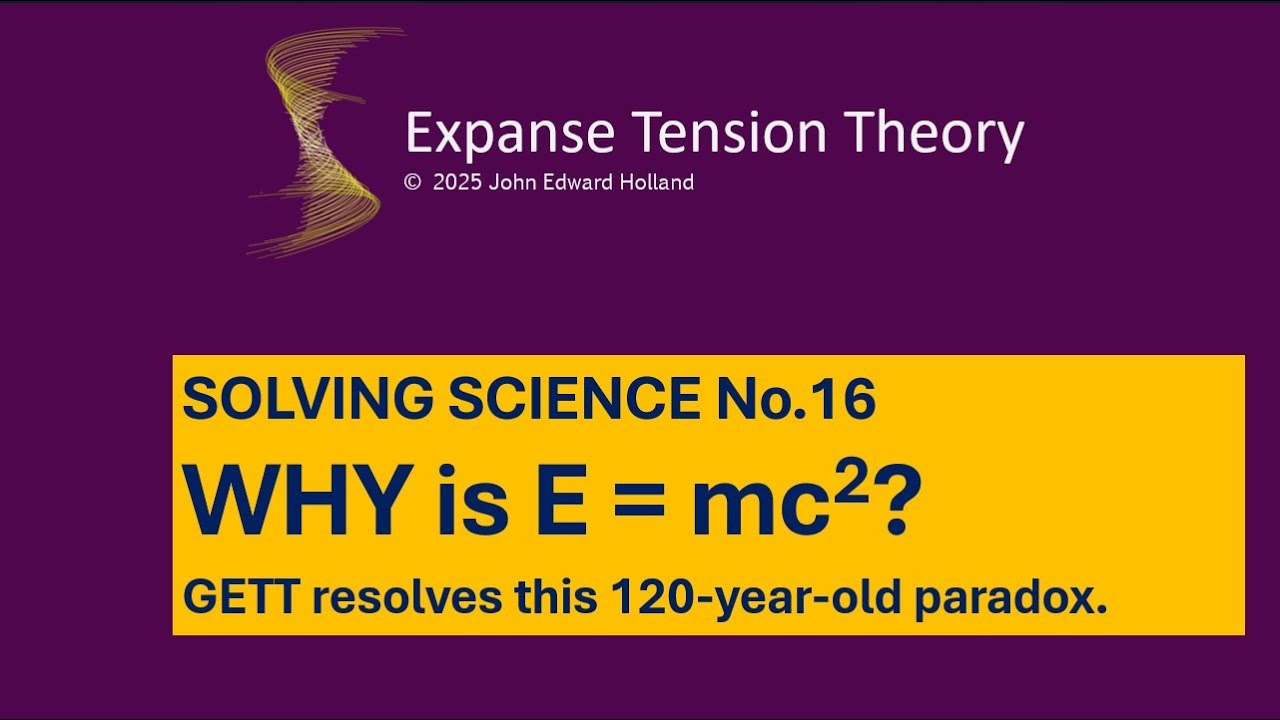 Expanse Tension Theory
© 2025 John Edward Holland

SOLVING SCIENCE No.16

WHY is $E = mc^2$?

GETT resolves this 120-year-old paradox.